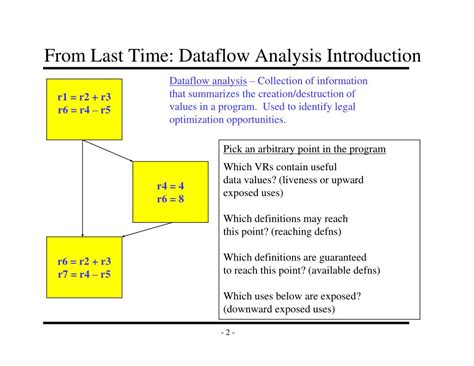 From Last Time: Dataflow Analysis Introduction

r1 = r2 + r3
r6 = r4 – r5

r4 = 4
r6 = 8

r6 = r2 + r3
r7 = r4 – r5

Dataflow analysis – Collection of information that summarizes the creation/destruction of values in a program. Used to identify legal optimization opportunities.

Pick an arbitrary point in the program

Which VRs contain useful data values? (liveness or upward exposed uses)

Which definitions may reach this point? (reaching defns)

Which definitions are guaranteed to reach this point? (available defns)

Which uses below are exposed? (downward exposed uses)

- 2 -